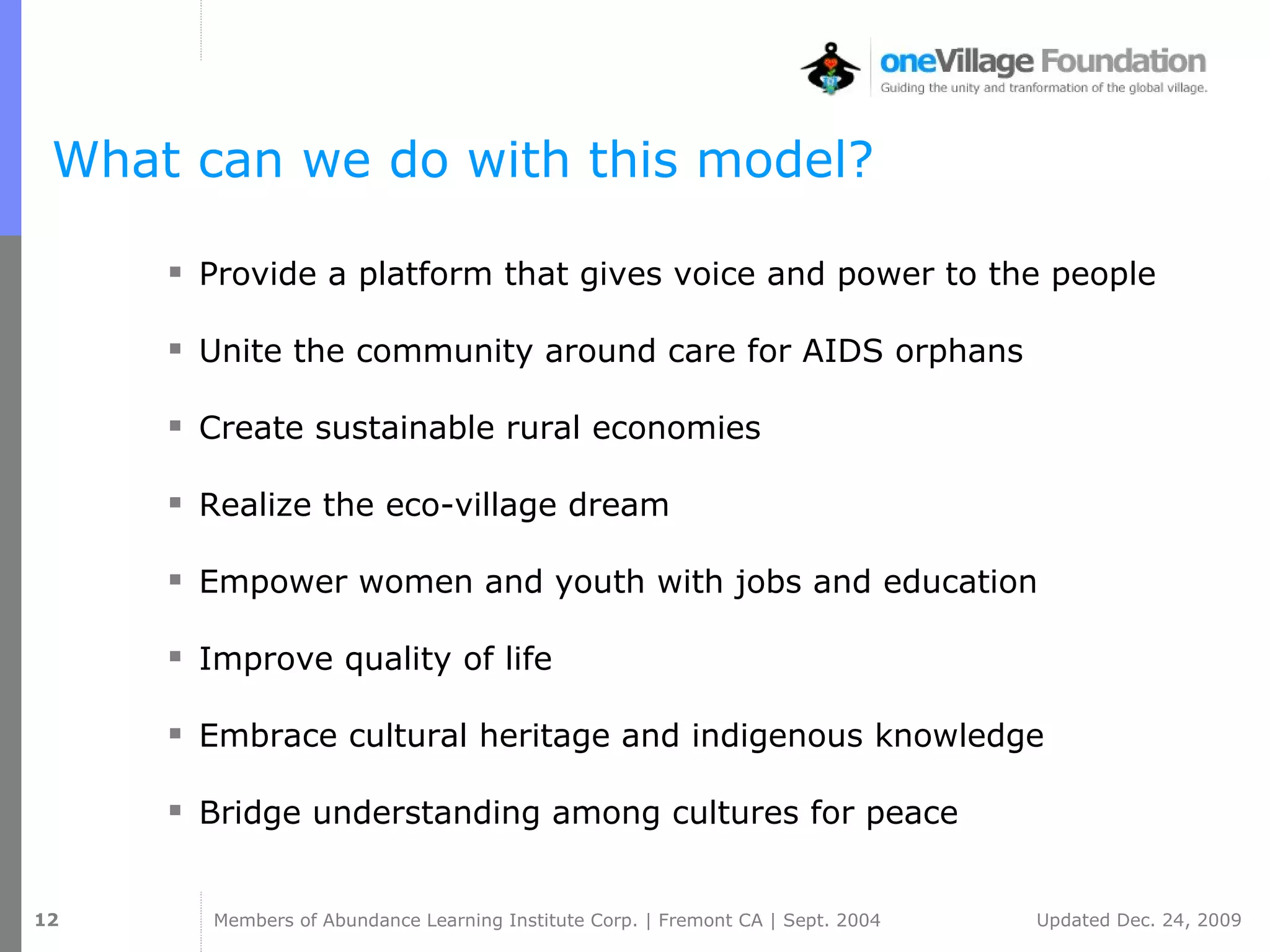 oneVillage Foundation
Guiding the unity and tranformation of the global village.

What can we do with this model?

▪ Provide a platform that gives voice and power to the people
▪ Unite the community around care for AIDS orphans
▪ Create sustainable rural economies
▪ Realize the eco-village dream
▪ Empower women and youth with jobs and education
▪ Improve quality of life
▪ Embrace cultural heritage and indigenous knowledge
▪ Bridge understanding among cultures for peace

12 Members of Abundance Learning Institute Corp. | Fremont CA | Sept. 2004 Updated Dec. 24, 2009